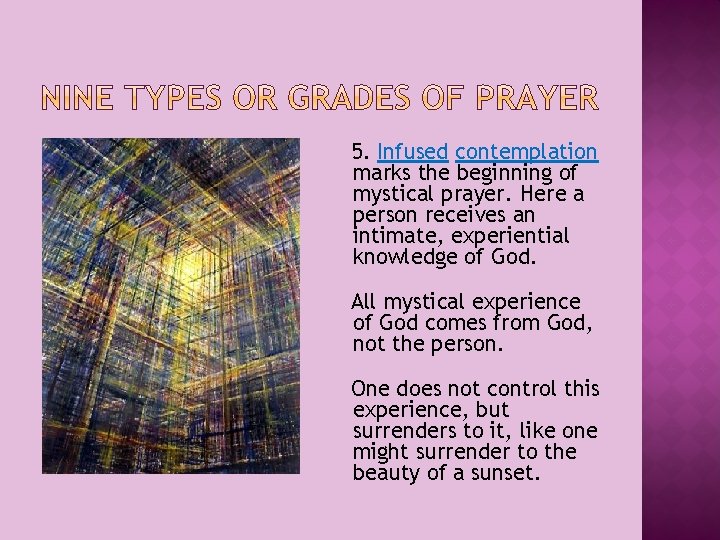 NINE TYPES OR GRADES OF PRAYER

5. Infused contemplation marks the beginning of mystical prayer. Here a person receives an intimate, experiential knowledge of God.

All mystical experience of God comes from God, not the person.

One does not control this experience, but surrenders to it, like one might surrender to the beauty of a sunset.